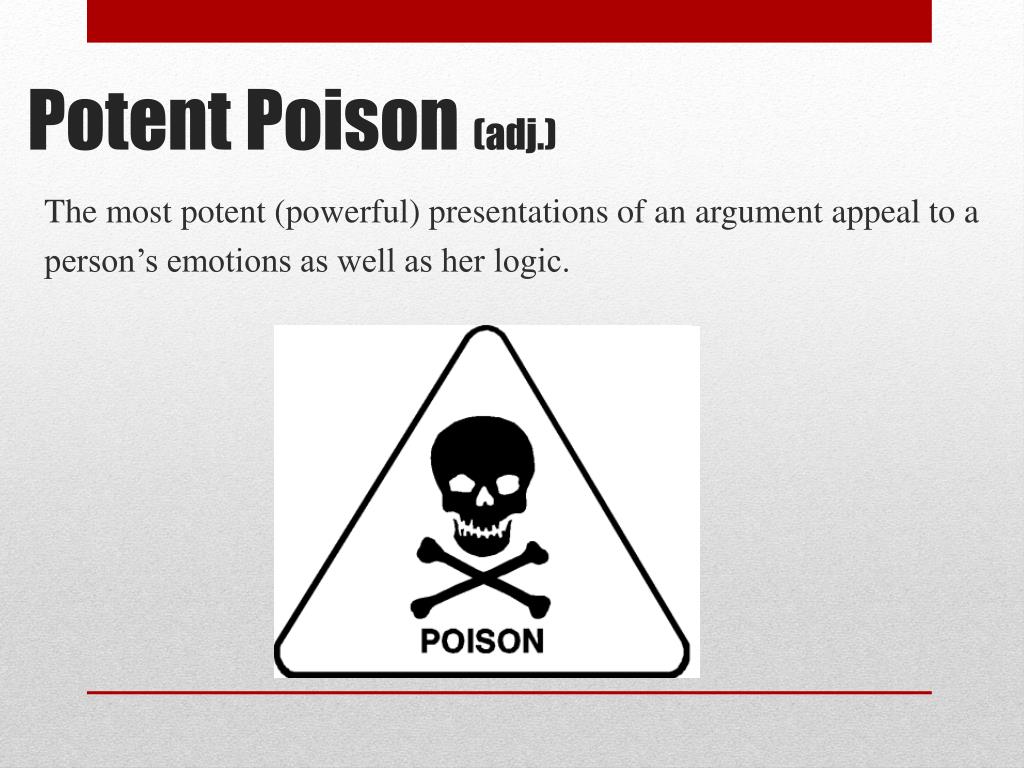 Potent Poison (adj.)

The most potent (powerful) presentations of an argument appeal to a person’s emotions as well as her logic.

POISON